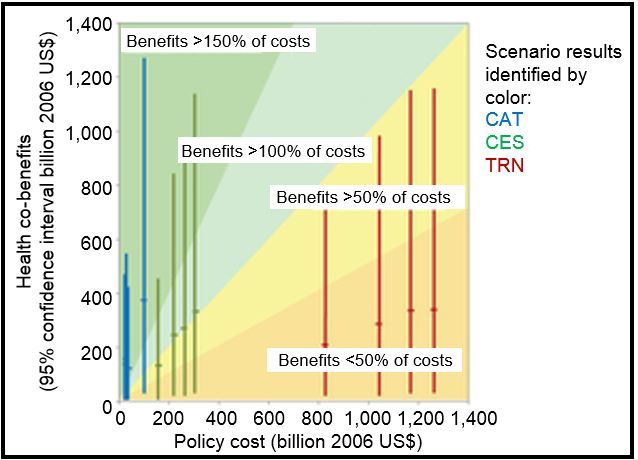 Health co-benefits (95% confidence interval billion 2006 US$)

1,400
1,200
1,000
800
600
400
200
0

Benefits >150% of costs

Benefits >100% of costs

Benefits >50% of costs

Benefits <50% of costs

0 200 400 600 800 1,000 1,200 1,400

Policy cost (billion 2006 US$)

Scenario results identified by color:
CAT
CES
TRN